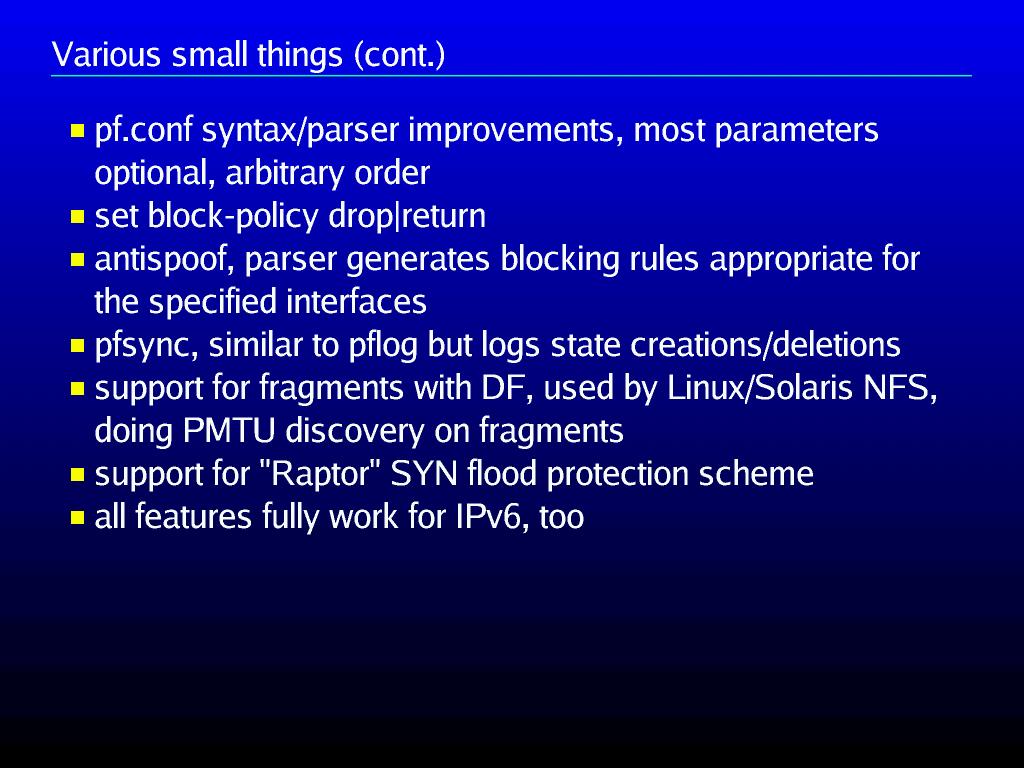 Various small things (cont.)

- pf.conf syntax/parser improvements, most parameters optional, arbitrary order
- set block-policy drop|return
- antispoof, parser generates blocking rules appropriate for the specified interfaces
- pfsync, similar to pflog but logs state creations/deletions
- support for fragments with DF, used by Linux/Solaris NFS, doing PMTU discovery on fragments
- support for "Raptor" SYN flood protection scheme
- all features fully work for IPv6, too